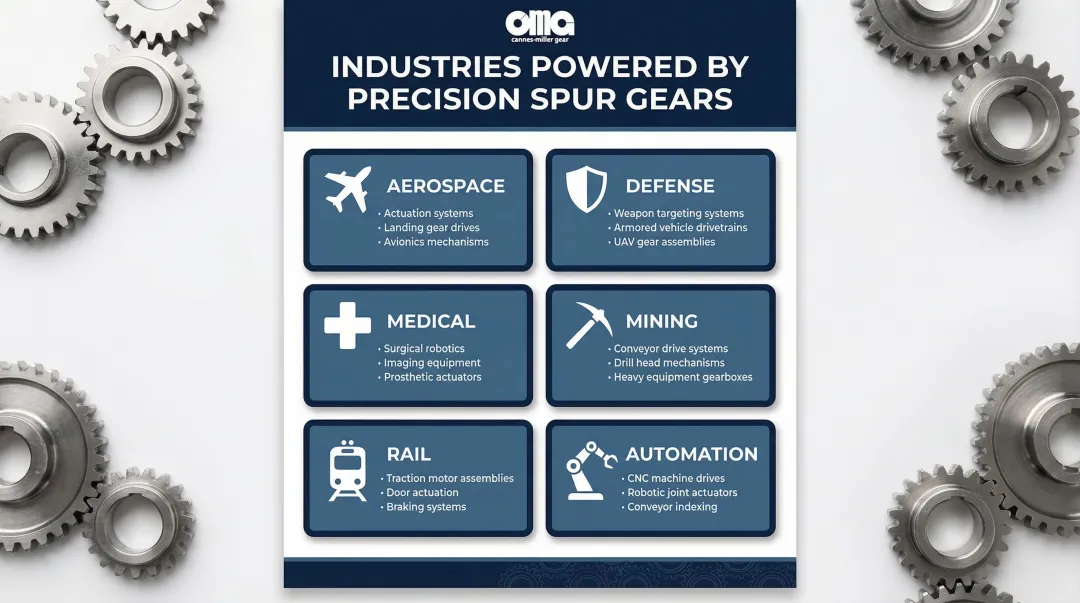 OMG
cannes-miller gear

INDUSTRIES POWERED BY PRECISION SPUR GEARS

AEROSPACE
· Actuation systems
· Landing gear drives
· Avionics mechanisms

DEFENSE
· Weapon targeting systems
· Armored vehicle drivetrains
· UAV gear assemblies

MEDICAL
· Surgical robotics
· Imaging equipment
· Prosthetic actuators

MINING
· Conveyor drive systems
· Drill head mechanisms
· Heavy equipment gearboxes

RAIL
· Traction motor assemblies
· Door actuation
· Braking systems

AUTOMATION
· CNC machine drives
· Robotic joint actuators
· Conveyor indexing